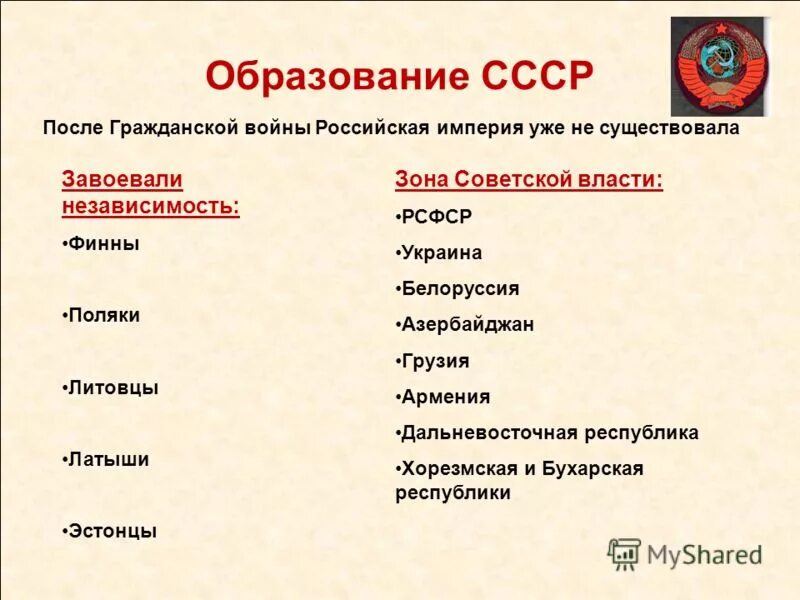 Образование СССР

После Гражданской войны Российская империя уже не существовала

Завоевали независимость:

•Финны

•Поляки

•Литовцы

•Латыши

•Эстонцы

Зона Советской власти:

•РСФСР

•Украина

•Белоруссия

•Азербайджан

•Грузия

•Армения

•Дальневосточная республика

•Хорезмская и Бухарская республики

MyShared